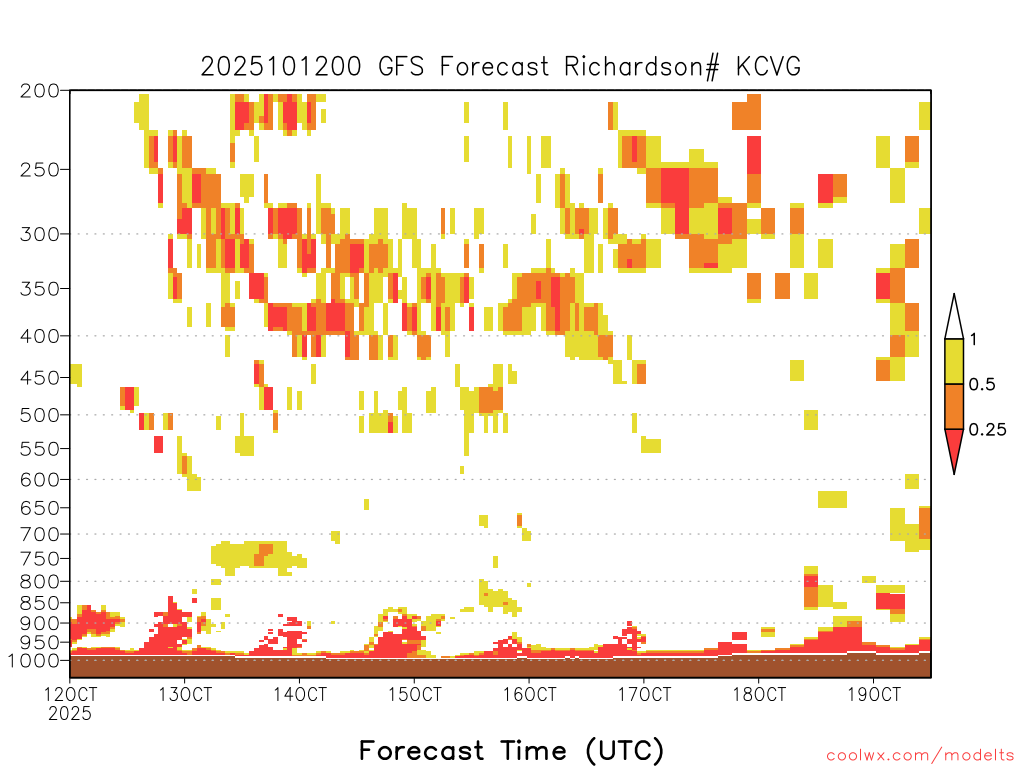 2025101200 GFS Forecast Richardson# KCVG

200
250
300
350
400
450
500
550
600
650
700
750
800
850
900
950
1000

1
0.5
0.25

12OCT
2025
13OCT
14OCT
15OCT
16OCT
17OCT
18OCT
19OCT

Forecast Time (UTC)

coolwx.com/modelts